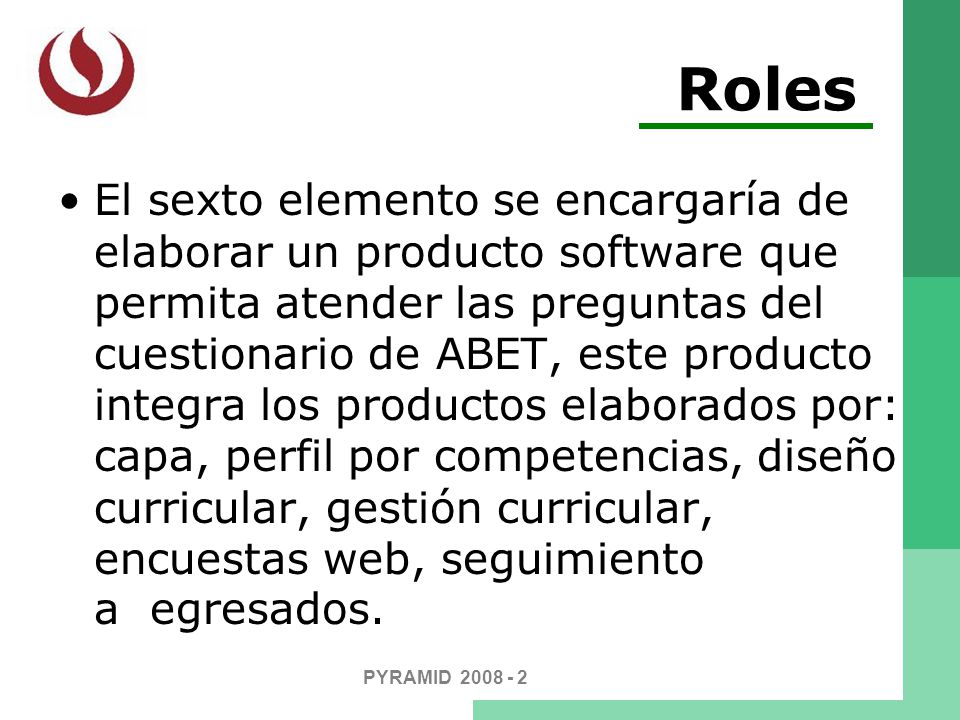 Roles

• El sexto elemento se encargaría de elaborar un producto software que permita atender las preguntas del cuestionario de ABET, este producto integra los productos elaborados por: capa, perfil por competencias, diseño curricular, gestión curricular, encuestas web, seguimiento a egresados.

PYRAMID 2008 - 2